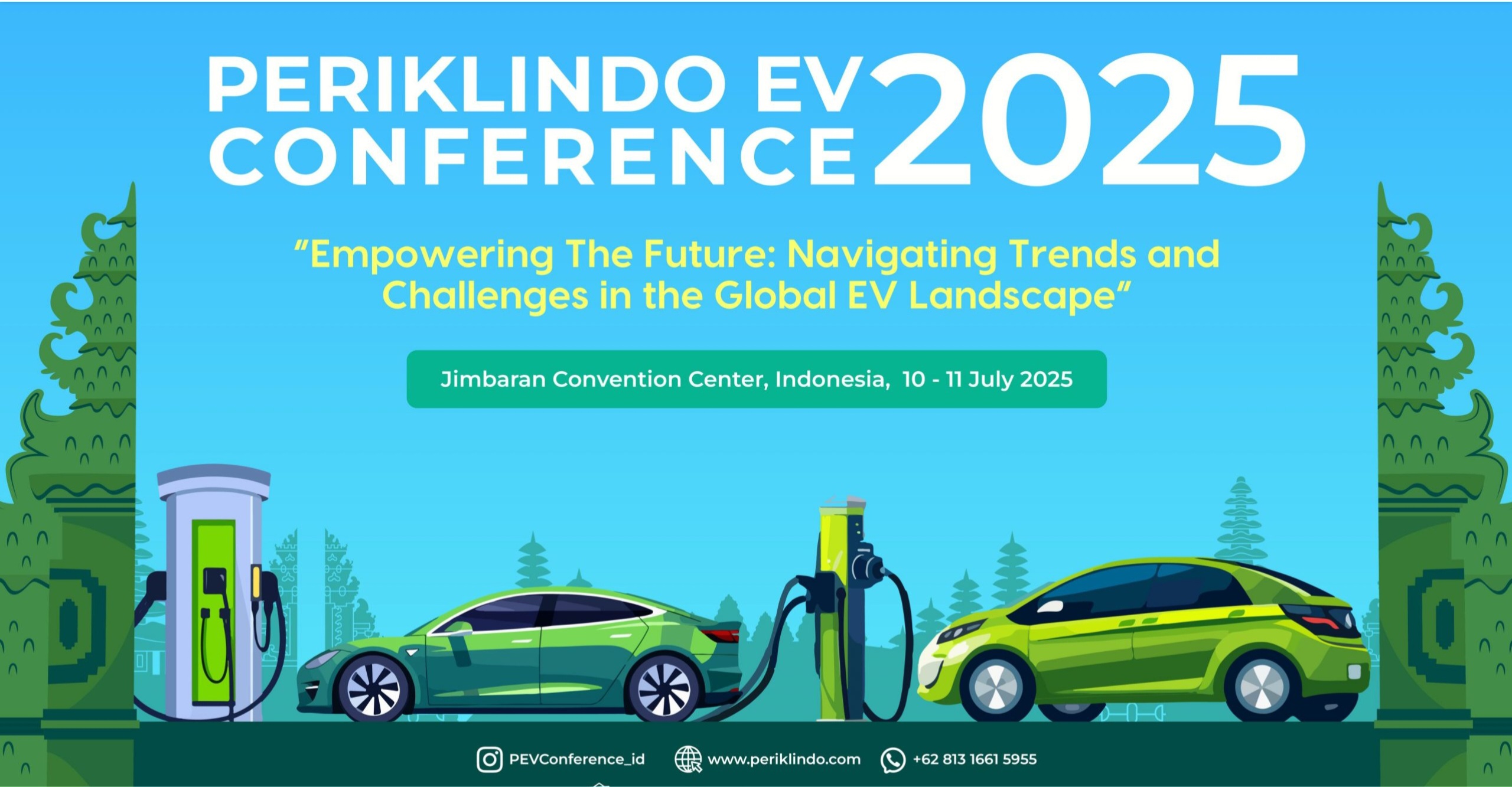 PERIKLINDO EV CONFERENCE 2025

“Empowering The Future: Navigating Trends and Challenges in the Global EV Landscape”

Jimbaran Convention Center, Indonesia, 10 - 11 July 2025

PEVConference_id www.periklindo.com +62 813 1661 5955